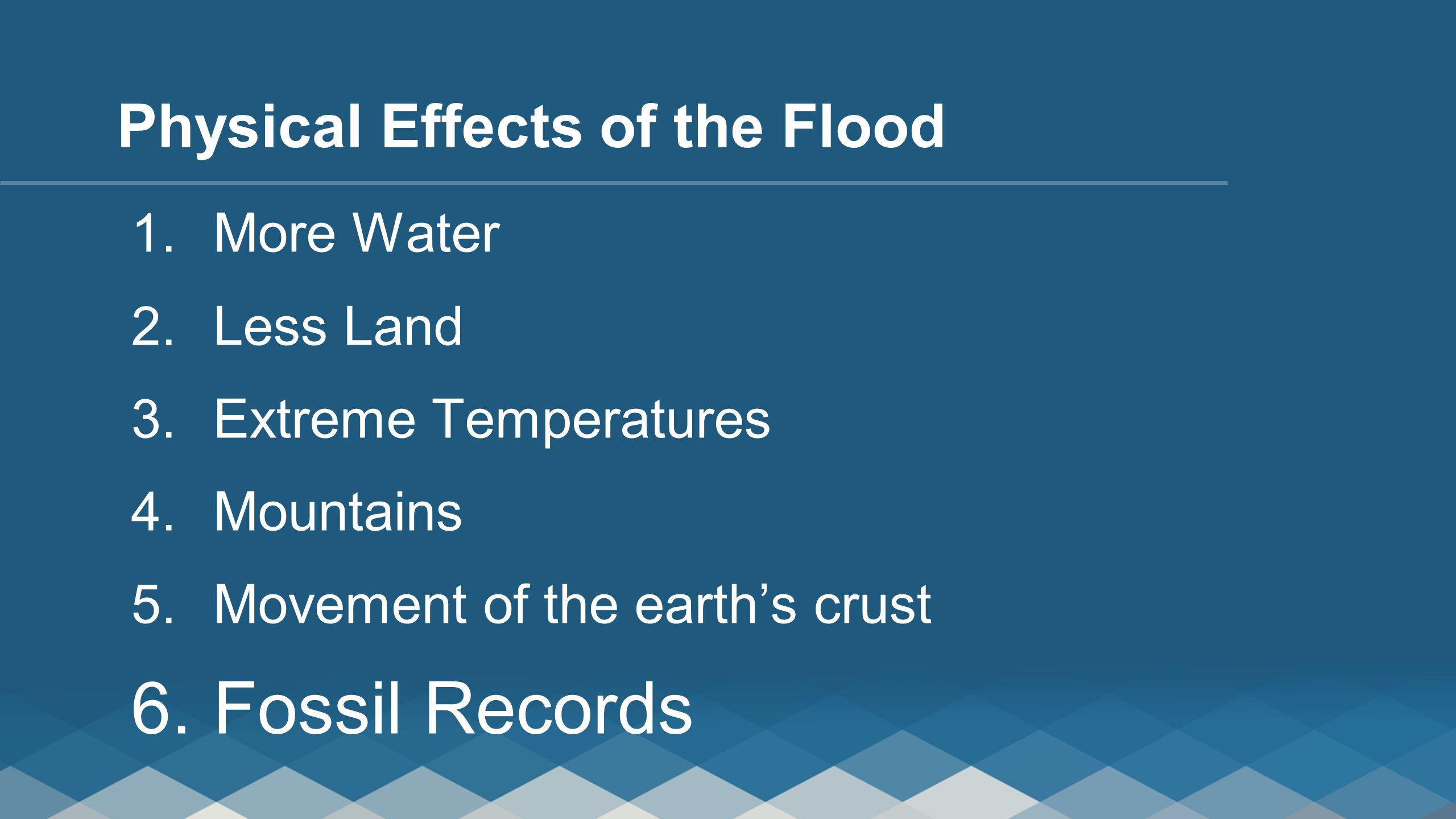 Physical Effects of the Flood

1. More Water
2. Less Land
3. Extreme Temperatures
4. Mountains
5. Movement of the earth’s crust
6. Fossil Records